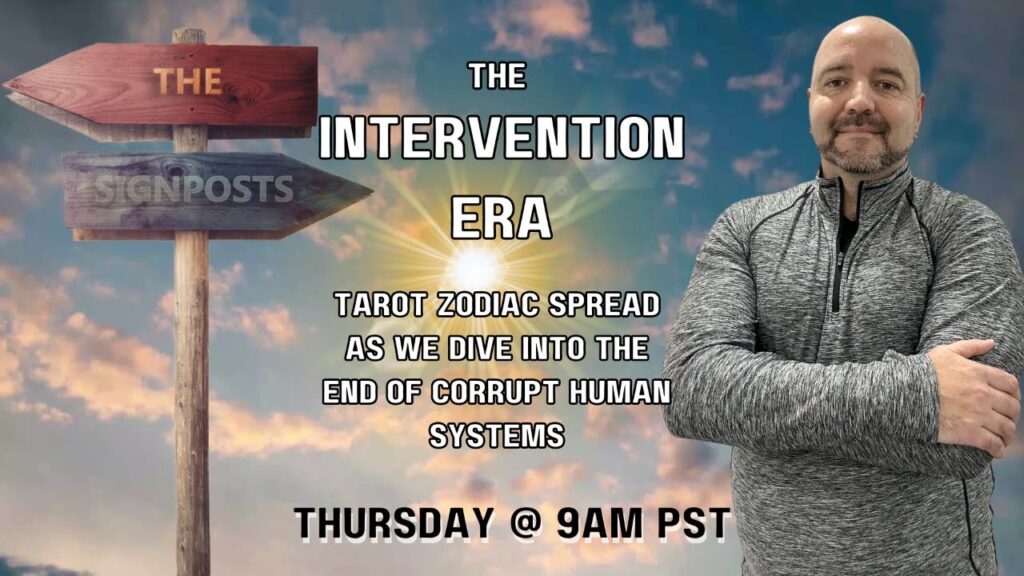 THE

SIGNPOSTS

THE
INTERVENTION
ERA

TAROT ZODIAC SPREAD AS WE DIVE INTO THE END OF CORRUPT HUMAN SYSTEMS

THURSDAY @ 9AM PST